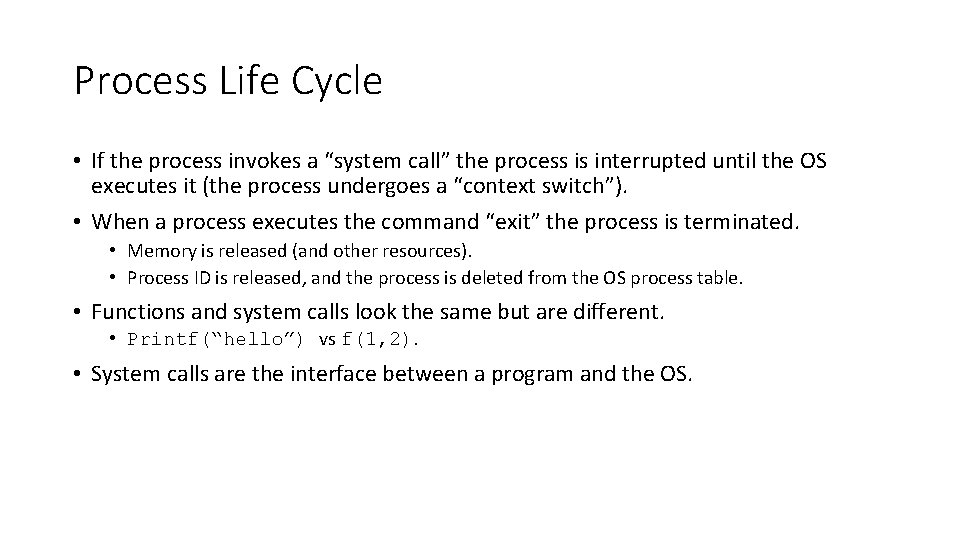 Process Life Cycle

• If the process invokes a “system call” the process is interrupted until the OS executes it (the process undergoes a “context switch”).

• When a process executes the command “exit” the process is terminated.

• Memory is released (and other resources).

• Process ID is released, and the process is deleted from the OS process table.

• Functions and system calls look the same but are different.

• Printf(“hello”) vs f(1,2).

• System calls are the interface between a program and the OS.